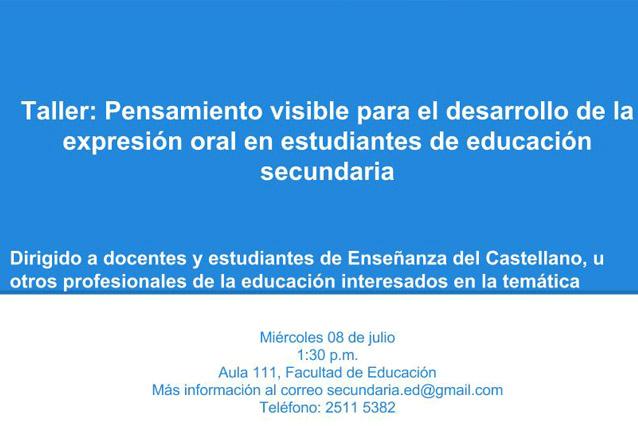 Taller: Pensamiento visible para el desarrollo de la expresión oral en estudiantes de educación secundaria

Dirigido a docentes y estudiantes de Enseñanza del Castellano, u otros profesionales de la educación interesados en la temática

Miércoles 08 de julio
1:30 p.m.
Aula 111, Facultad de Educación
Más información al correo secundaria.ed@gmail.com
Teléfono: 2511 5382